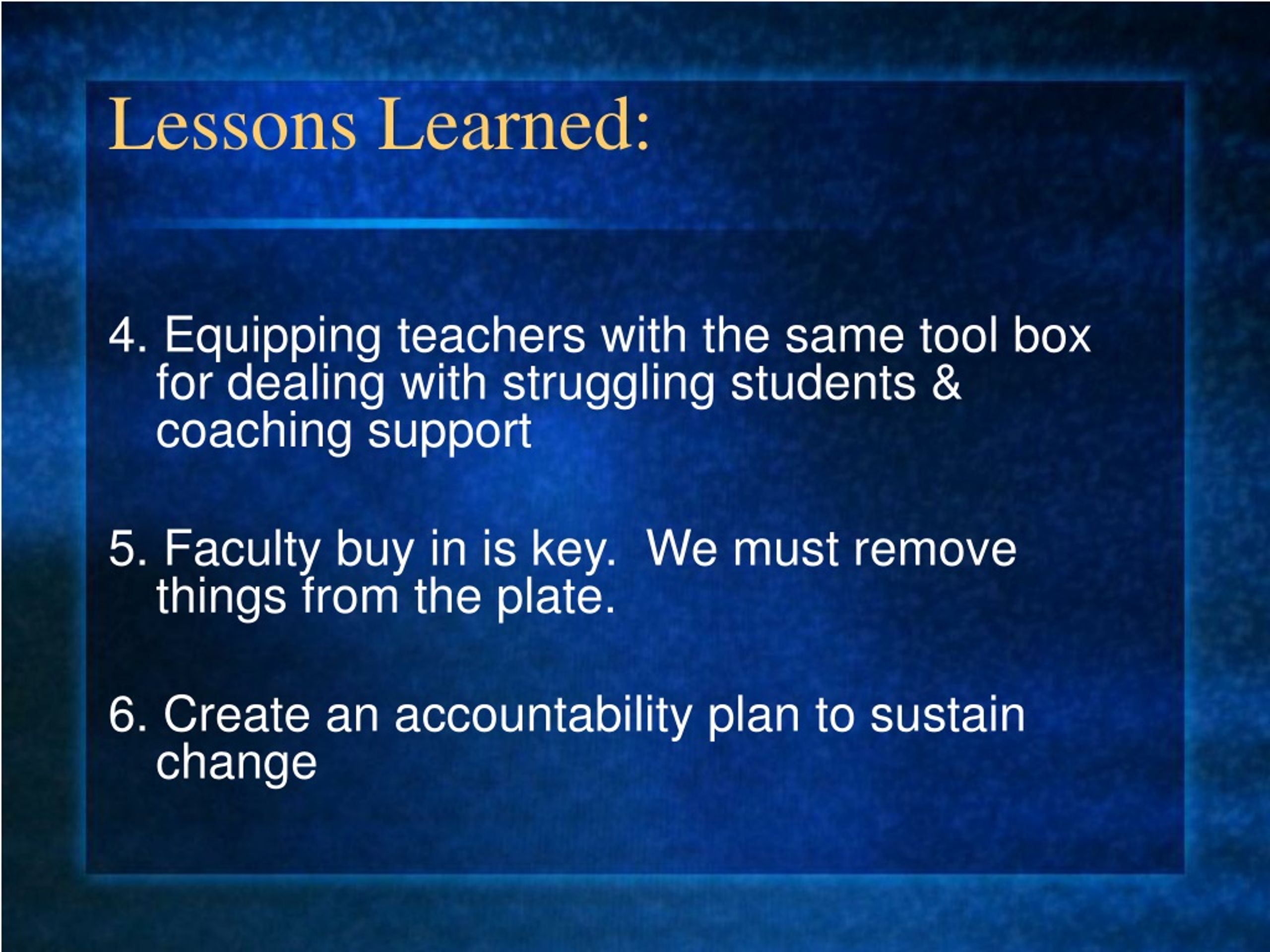 Lessons Learned:

4. Equipping teachers with the same tool box for dealing with struggling students & coaching support

5. Faculty buy in is key.  We must remove things from the plate.

6. Create an accountability plan to sustain change